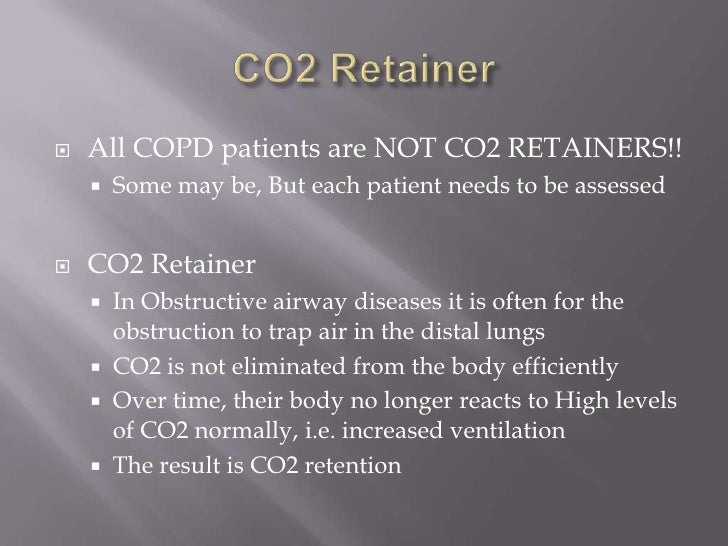 CO2 Retainer

All COPD patients are NOT CO2 RETAINERS!!
Some may be, But each patient needs to be assessed

CO2 Retainer
In Obstructive airway diseases it is often for the obstruction to trap air in the distal lungs
CO2 is not eliminated from the body efficiently
Over time, their body no longer reacts to High levels of CO2 normally, i.e. increased ventilation
The result is CO2 retention